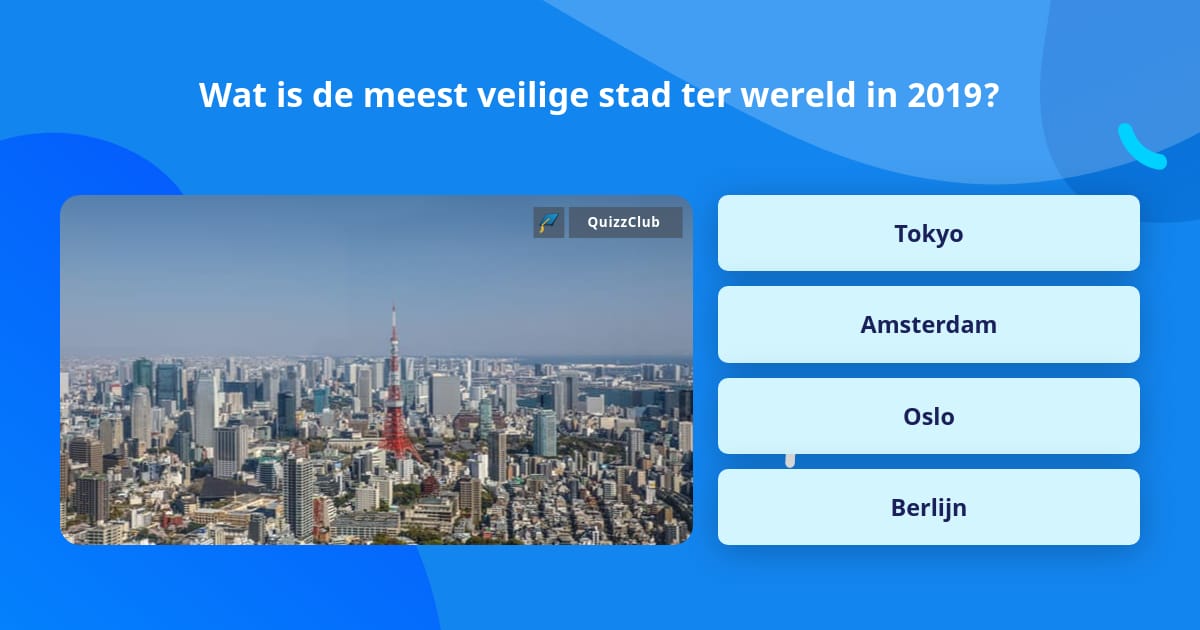 Wat is de meest veilige stad ter wereld in 2019?

QuizzClub

Tokyo

Amsterdam

Oslo

Berlijn